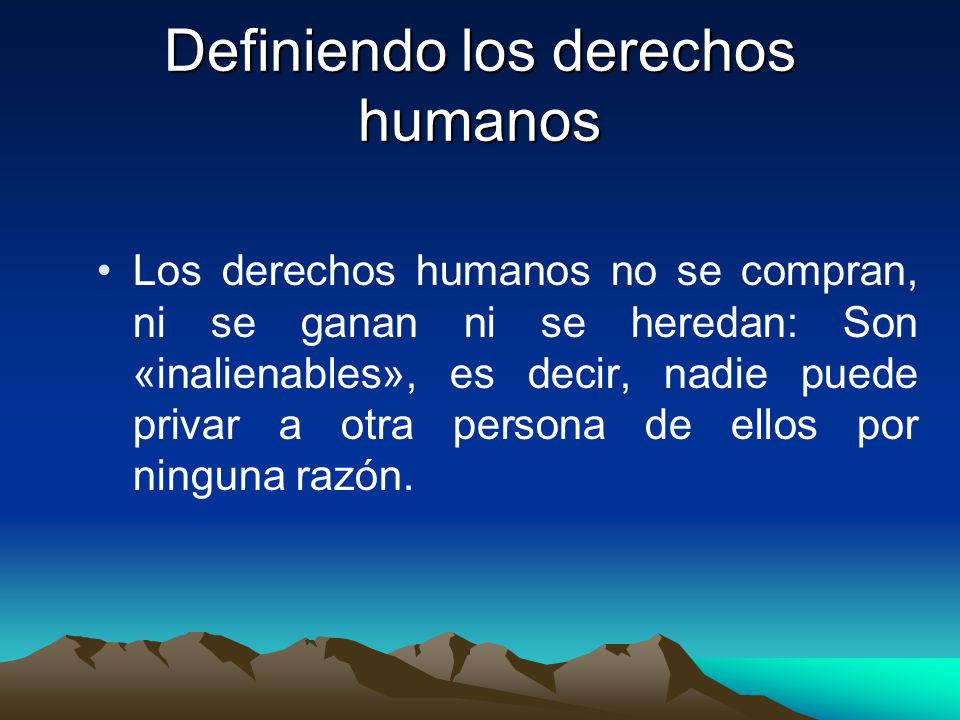 Definiendo los derechos humanos

• Los derechos humanos no se compran, ni se ganan ni se heredan: Son «inalienables», es decir, nadie puede privar a otra persona de ellos por ninguna razón.